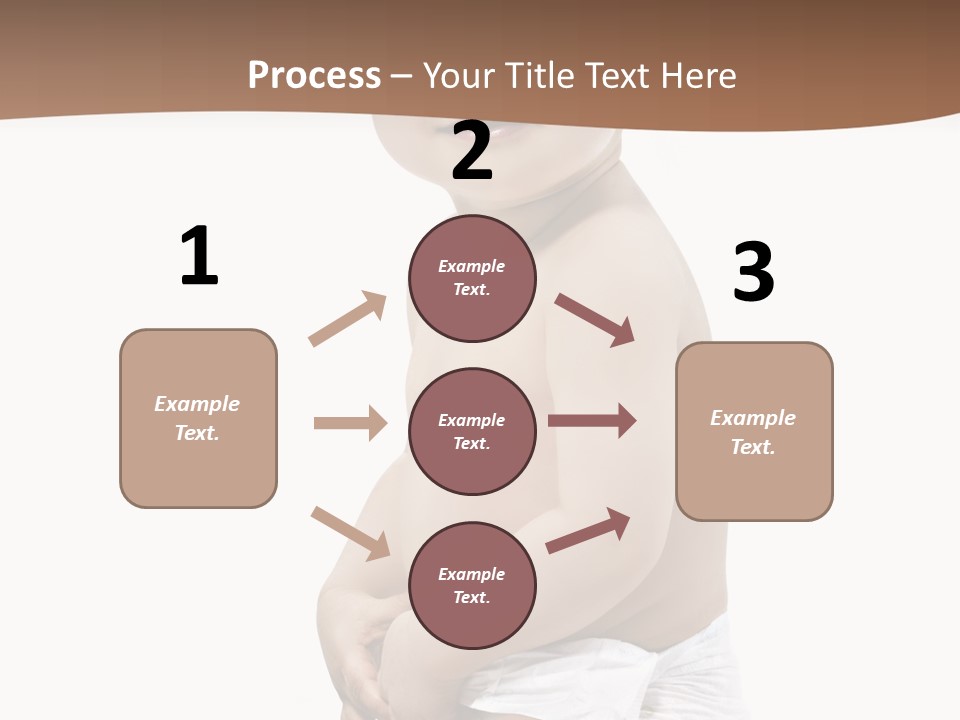 Process – Your Title Text Here

1

Example Text.

2

Example Text.

Example Text.

Example Text.

3

Example Text.